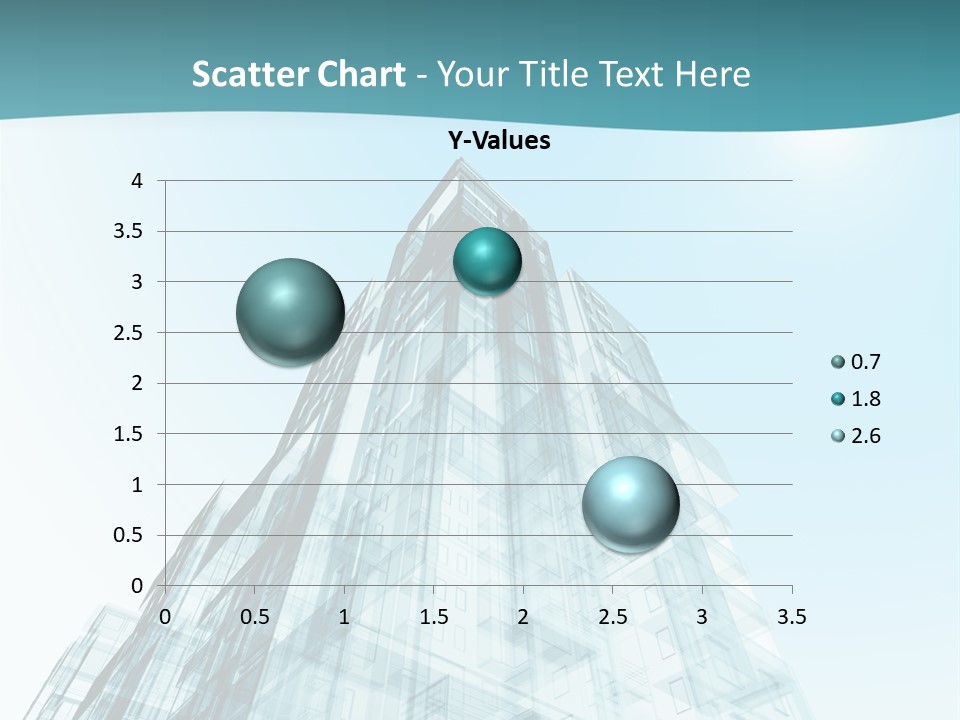 Scatter Chart - Your Title Text Here

Y-Values

4
3.5
3
2.5
2
1.5
1
0.5
0

0 0.5 1 1.5 2 2.5 3 3.5

0.7
1.8
2.6